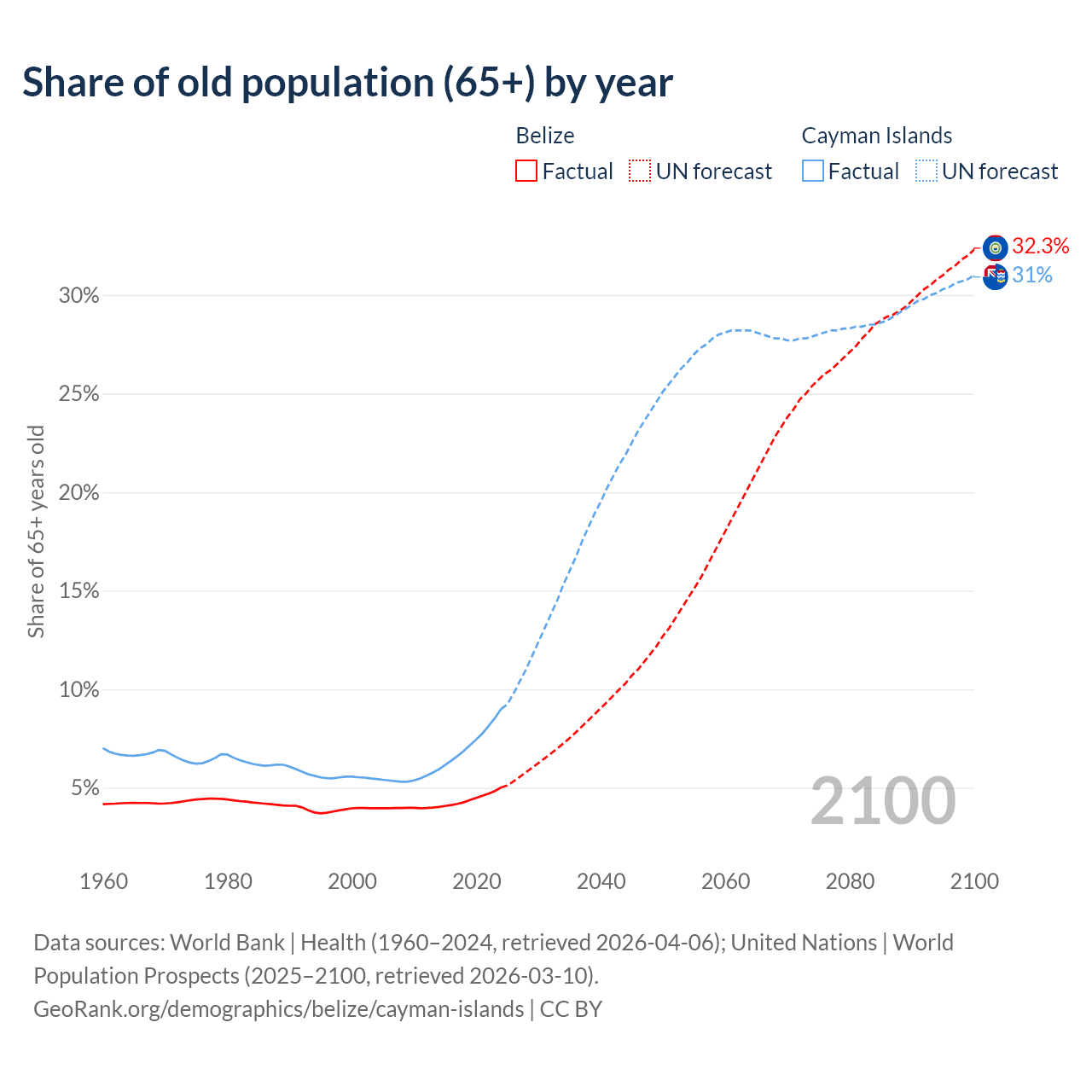 Share of old population (65+) by year

Belize
Factual UN forecast

Cayman Islands
Factual UN forecast

32.3%
31%

Share of 65+ years old

30%
25%
20%
15%
10%
5%

2100

1960 1980 2000 2020 2040 2060 2080 2100

Data sources: World Bank | Health (1960–2024, retrieved 2026-04-06); United Nations | World Population Prospects (2025–2100, retrieved 2026-03-10).
GeoRank.org/demographics/belize/cayman-islands | CC BY